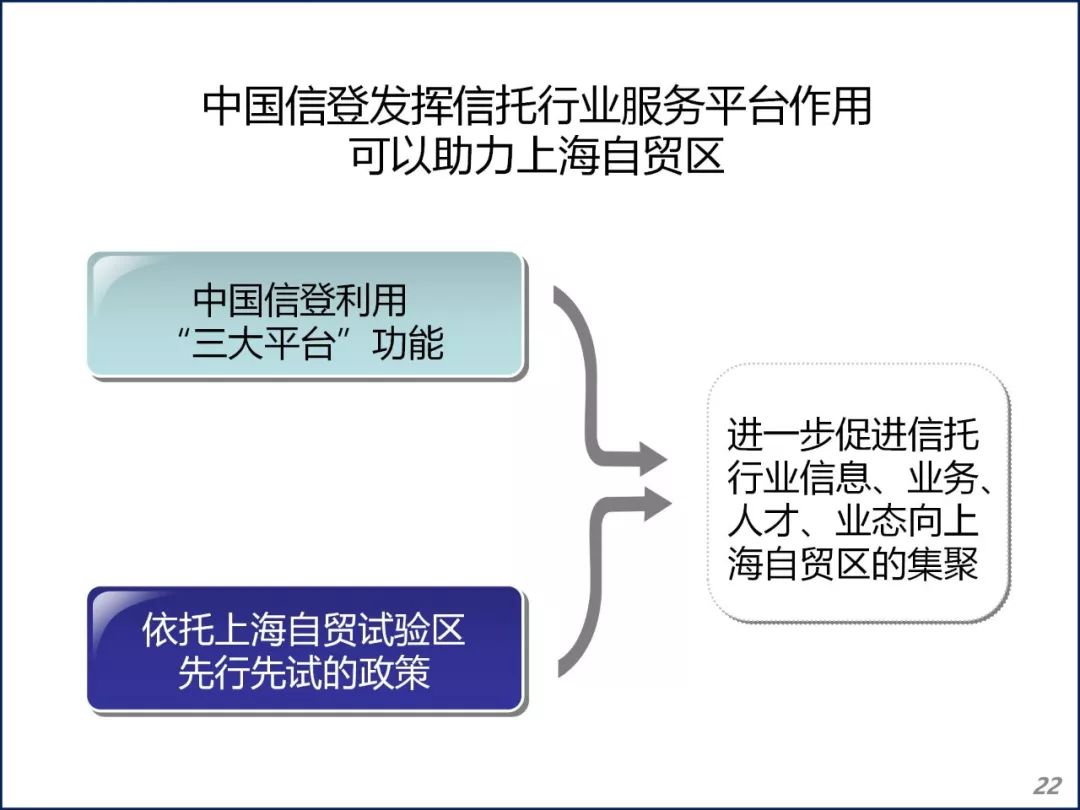 中国信登发挥信托行业服务平台作用
可以助力上海自贸区

中国信登利用
“三大平台”功能

依托上海自贸试验区
先行先试的政策

进一步促进信托行业信息、业务、人才、业态向上海自贸区的集聚

22